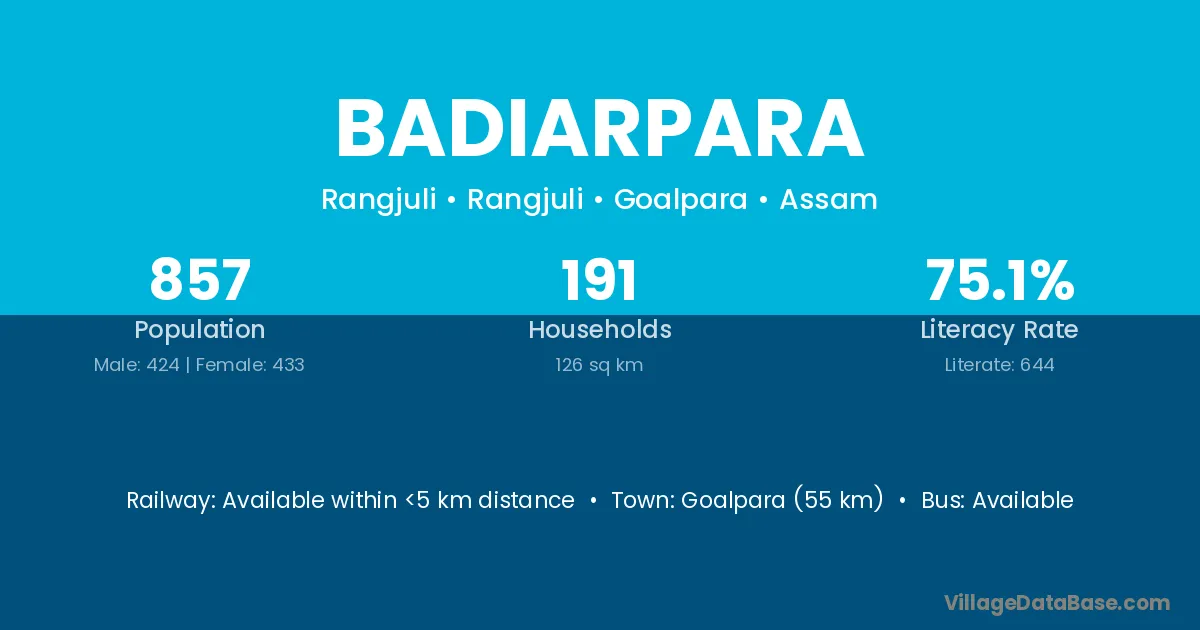 BADIARPARA

Rangjuli • Rangjuli • Goalpara • Assam

857
Population
Male: 424 | Female: 433

191
Households
126 sq km

75.1%
Literacy Rate
Literate: 644

Railway: Available within <5 km distance • Town: Goalpara (55 km) • Bus: Available

VillageDataBase.com